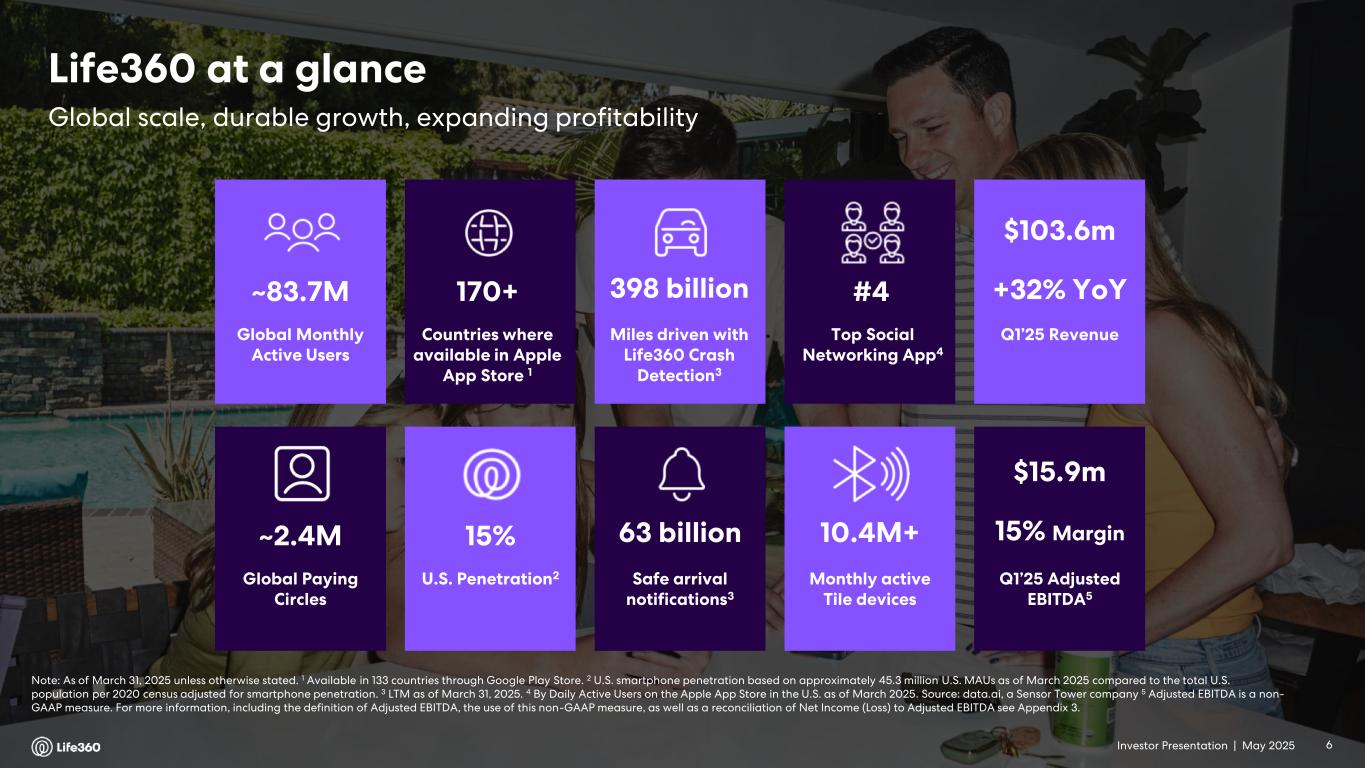 Life360 at a glance

Global scale, durable growth, expanding profitability

~83.7M

Global Monthly Active Users

170+

Countries where available in Apple App Store $^1$

398 billion

Miles driven with Life360 Crash Detection$^3$

#4

Top Social Networking App$^4$

$103.6m

+32% YoY

Q1'25 Revenue

~2.4M

Global Paying Circles

15%

U.S. Penetration$^2$

63 billion

Safe arrival notifications$^3$

10.4M+

Monthly active Tile devices

$15.9m

15% Margin

Q1'25 Adjusted EBITDA$^5$

Note: As of March 31, 2025 unless otherwise stated. $^1$ Available in 133 countries through Google Play Store. $^2$ U.S. smartphone penetration based on approximately 45.3 million U.S. MAUs as of March 2025 compared to the total U.S. population per 2020 census adjusted for smartphone penetration. $^3$ LTM as of March 31, 2025. $^4$ By Daily Active Users on the Apple App Store in the U.S. as of March 2025. Source: data.ai, a Sensor Tower company $^5$ Adjusted EBITDA is a non-GAAP measure. For more information, including the definition of Adjusted EBITDA, the use of this non-GAAP measure, as well as a reconciliation of Net Income (Loss) to Adjusted EBITDA see Appendix 3.

Life360

Investor Presentation | May 2025 6